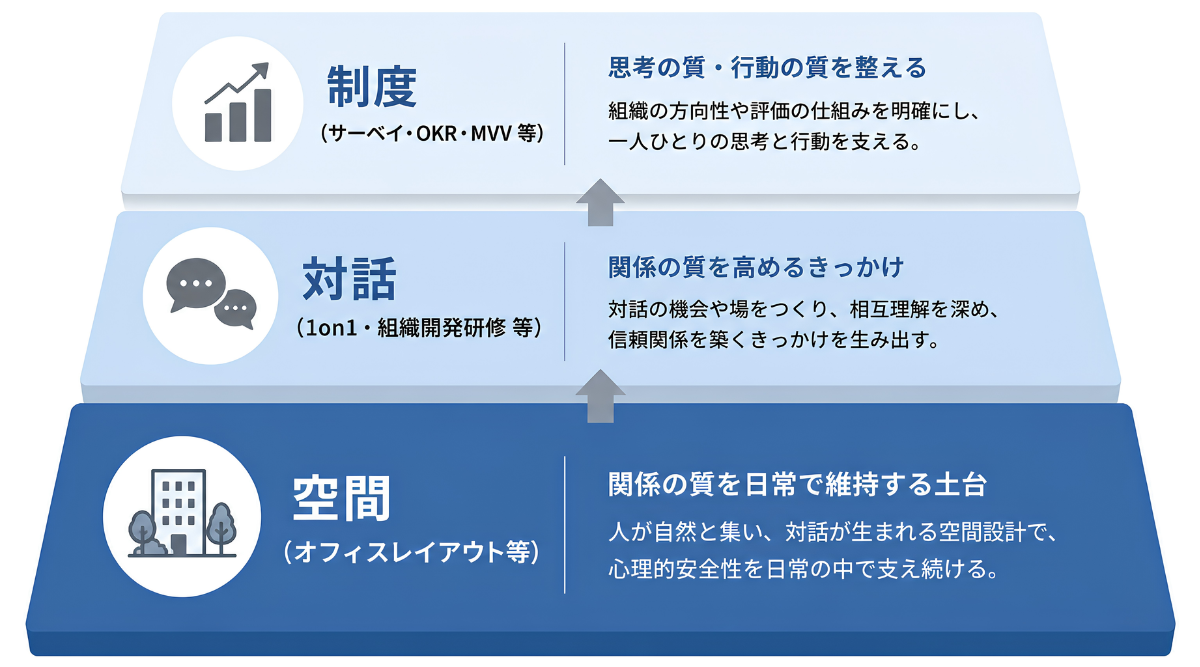 制度
（サーベイ・OKR・MVV 等）

思考の質・行動の質を整える
組織の方向性や評価の仕組みを明確にし、一人ひとりの思考と行動を支える。

対話
（1on1・組織開発研修 等）

関係の質を高めるきっかけ
対話の機会や場をつくり、相互理解を深め、信頼関係を築くきっかけを生み出す。

空間
（オフィスレイアウト等）

関係の質を日常で維持する土台
人が自然と集い、対話が生まれる空間設計で、心理的安全性を日常の中で支え続ける。